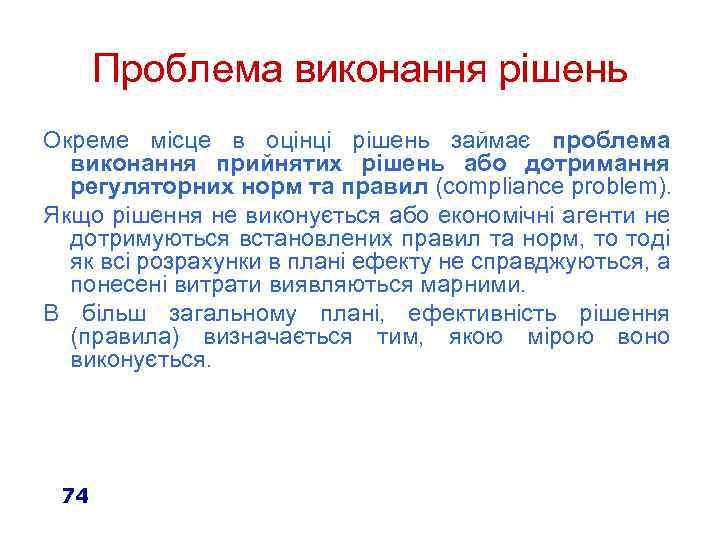 Проблема виконання рішень

Окреме місце в оцінці рішень займає проблема виконання прийнятих рішень або дотримання регуляторних норм та правил (compliance problem).

Якщо рішення не виконується або економічні агенти не дотримуються встановлених правил та норм, то тоді як всі розрахунки в плані ефекту не справджуються, а понесені витрати виявляються марними.

В більш загальному плані, ефективність рішення (правила) визначається тим, якою мірою воно виконується.

74